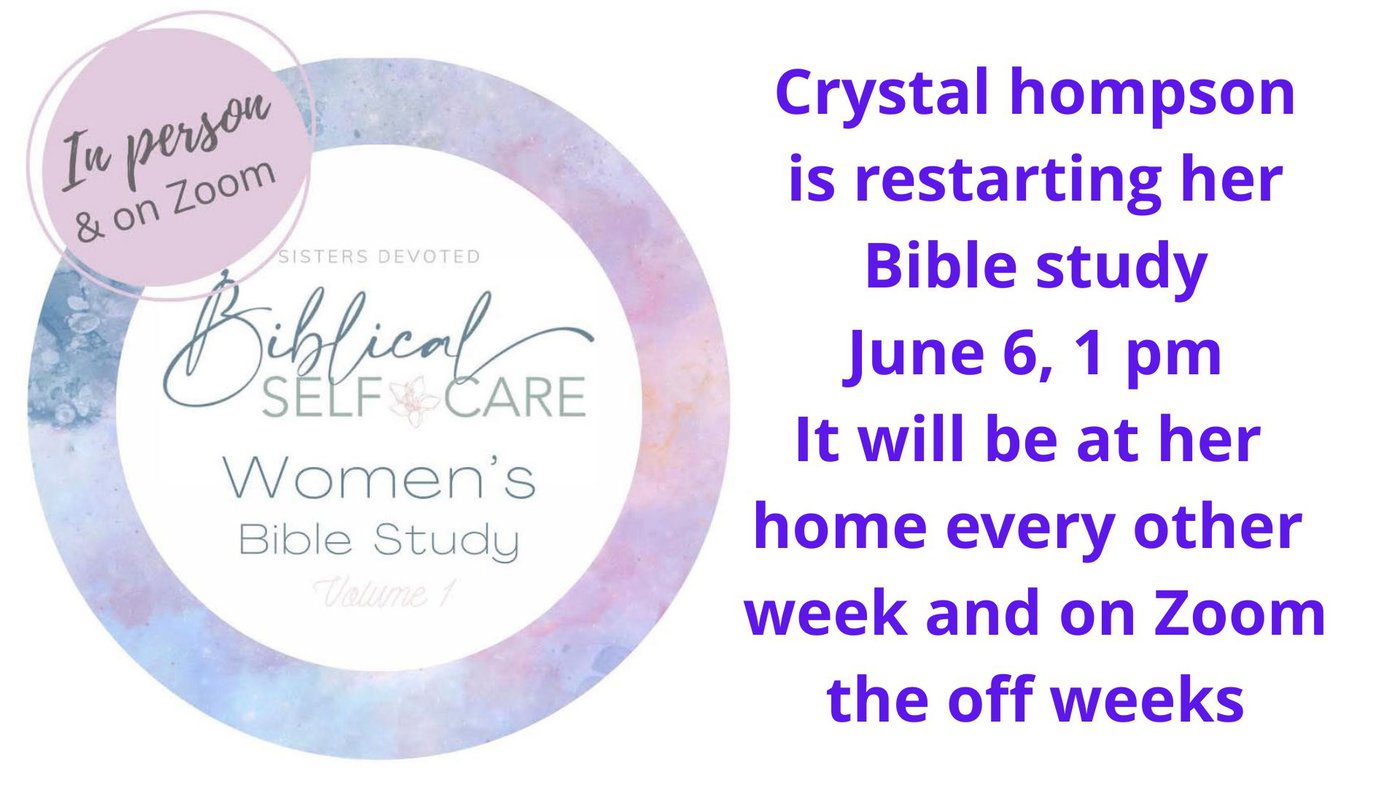 In person
& on Zoom

SISTERS DEVOTED

Biblical
SELF CARE

Women's
Bible Study
Volume 1

Crystal hompson is restarting her Bible study June 6, 1 pm It will be at her home every other week and on Zoom the off weeks